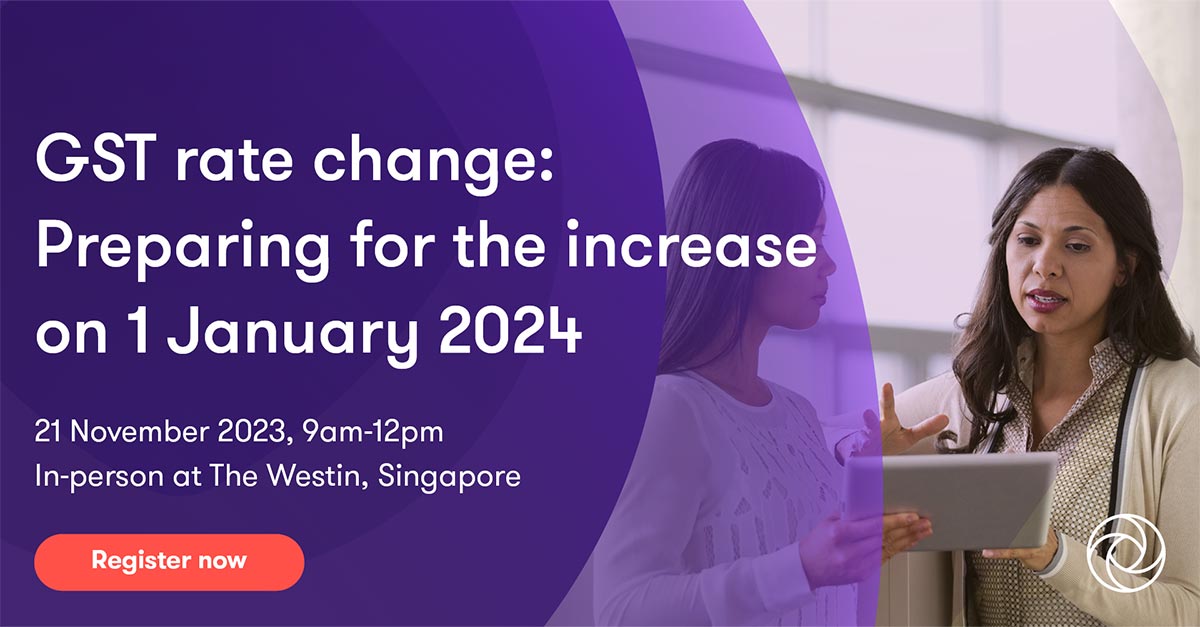 GST rate change: Preparing for the increase on 1 January 2024

21 November 2023, 9am-12pm
In-person at The Westin, Singapore

Register now